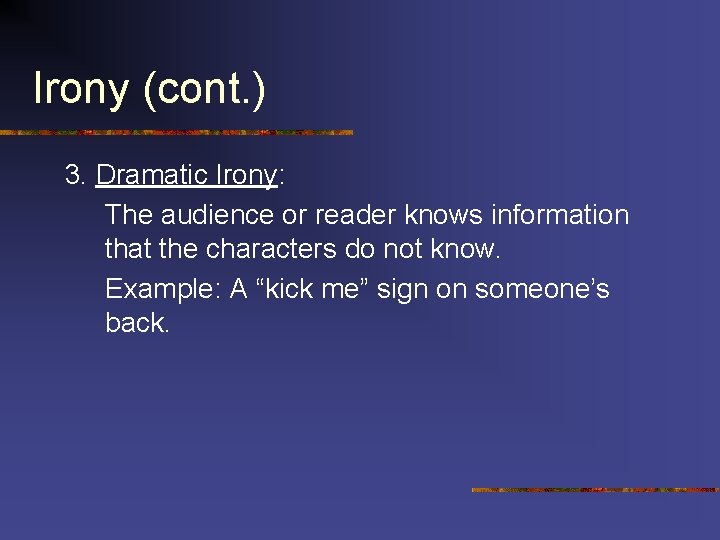 Irony (cont.)

3. Dramatic Irony:

The audience or reader knows information that the characters do not know.

Example: A “kick me” sign on someone’s back.